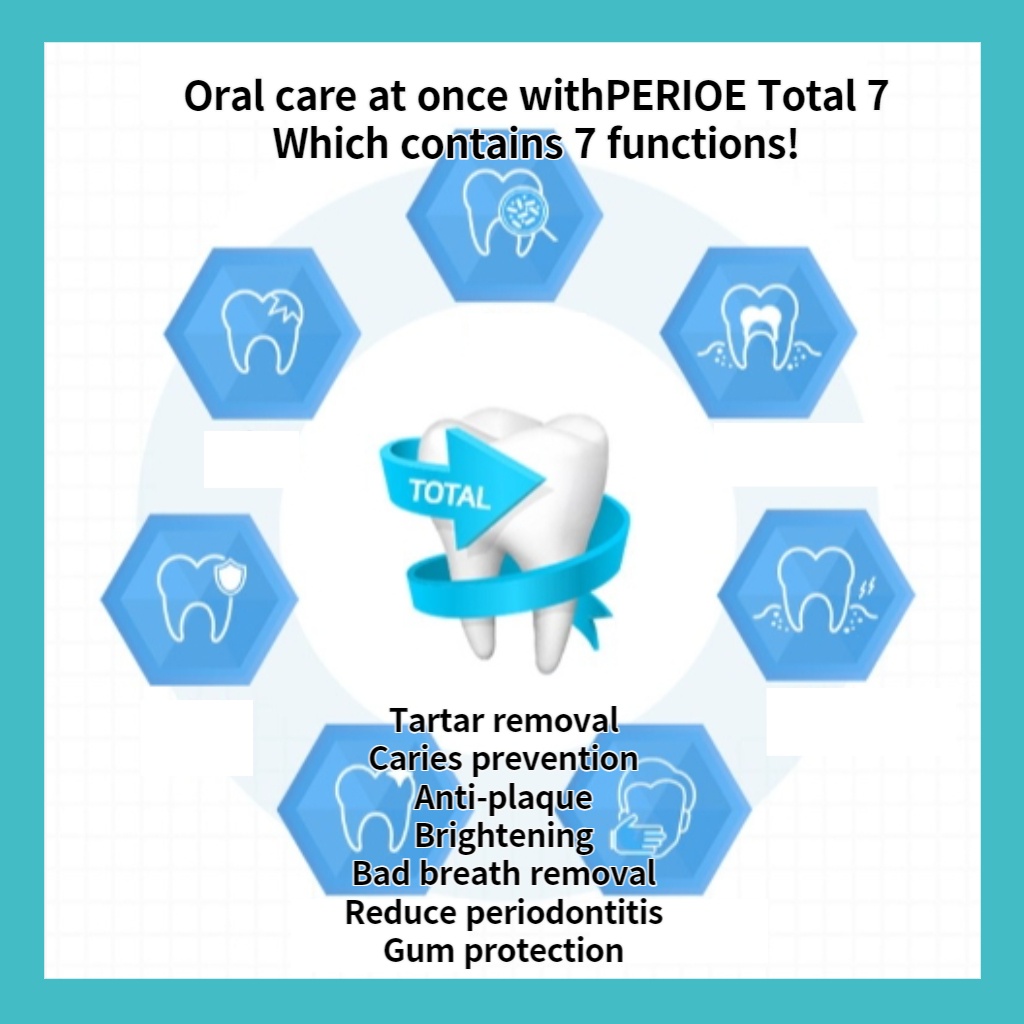 Oral care at once withPERIOE Total 7
Which contains 7 functions!

TOTAL

Tartar removal
Caries prevention
Anti-plaque
Brightening
Bad breath removal
Reduce periodontitis
Gum protection